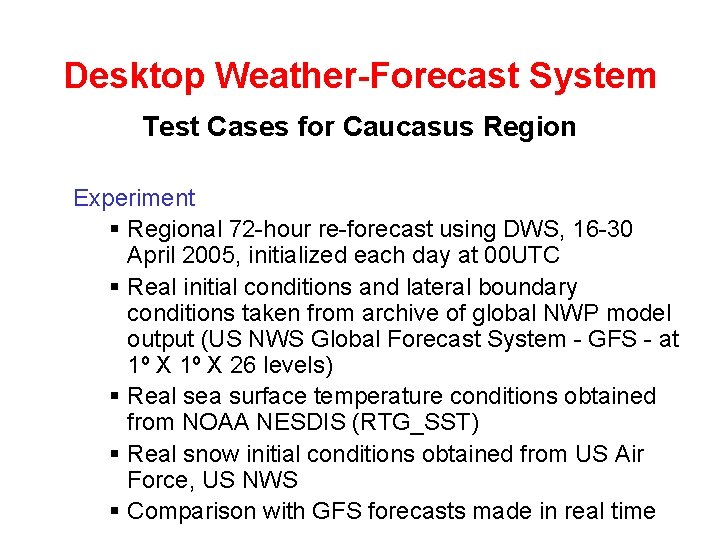 Desktop Weather-Forecast System

Test Cases for Caucasus Region

Experiment

▪ Regional 72-hour re-forecast using DWS, 16-30 April 2005, initialized each day at 00UTC

▪ Real initial conditions and lateral boundary conditions taken from archive of global NWP model output (US NWS Global Forecast System - GFS - at 1º X 1º X 26 levels)

▪ Real sea surface temperature conditions obtained from NOAA NESDIS (RTG_SST)

▪ Real snow initial conditions obtained from US Air Force, US NWS

▪ Comparison with GFS forecasts made in real time